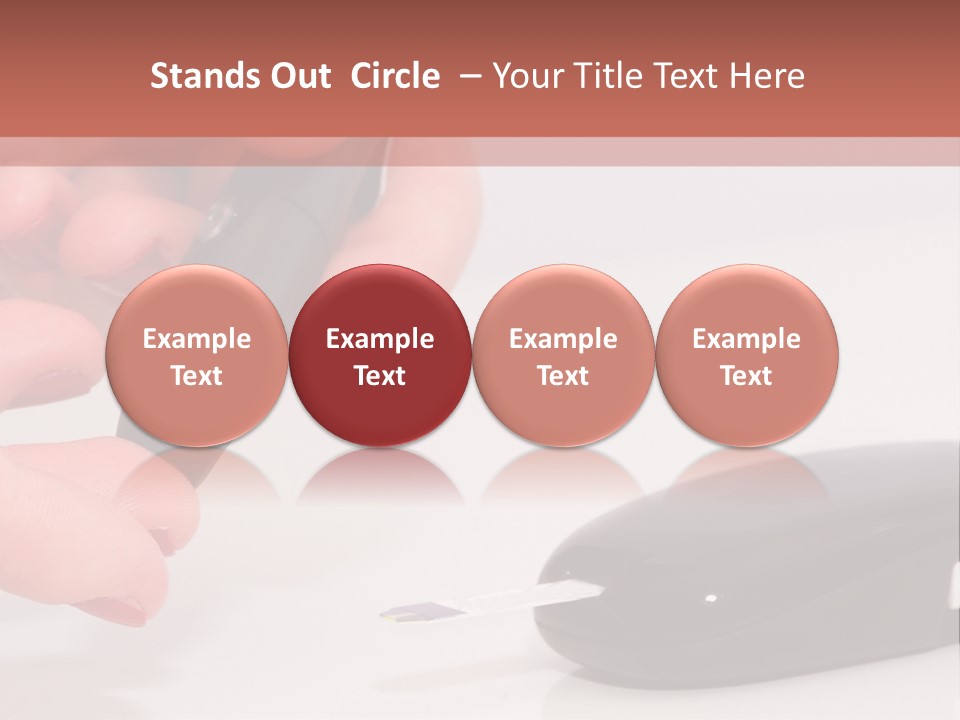 Stands Out Circle – Your Title Text Here

Example Text

Example Text

Example Text

Example Text